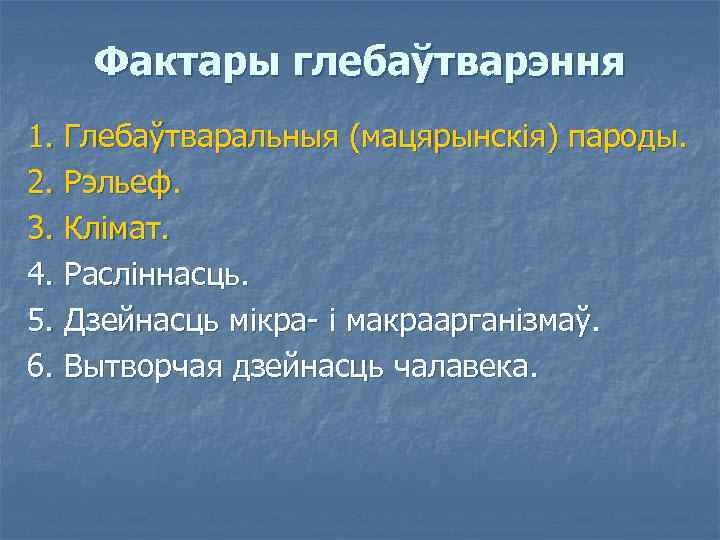 Фактары глебаўтварэння

1. Глебаўтваральныя (мацярынскія) пароды.
2. Рэльеф.
3. Клімат.
4. Расліннасць.
5. Дзейнасць мікра- і макраарганізмаў.
6. Вытворчая дзейнасць чалавека.